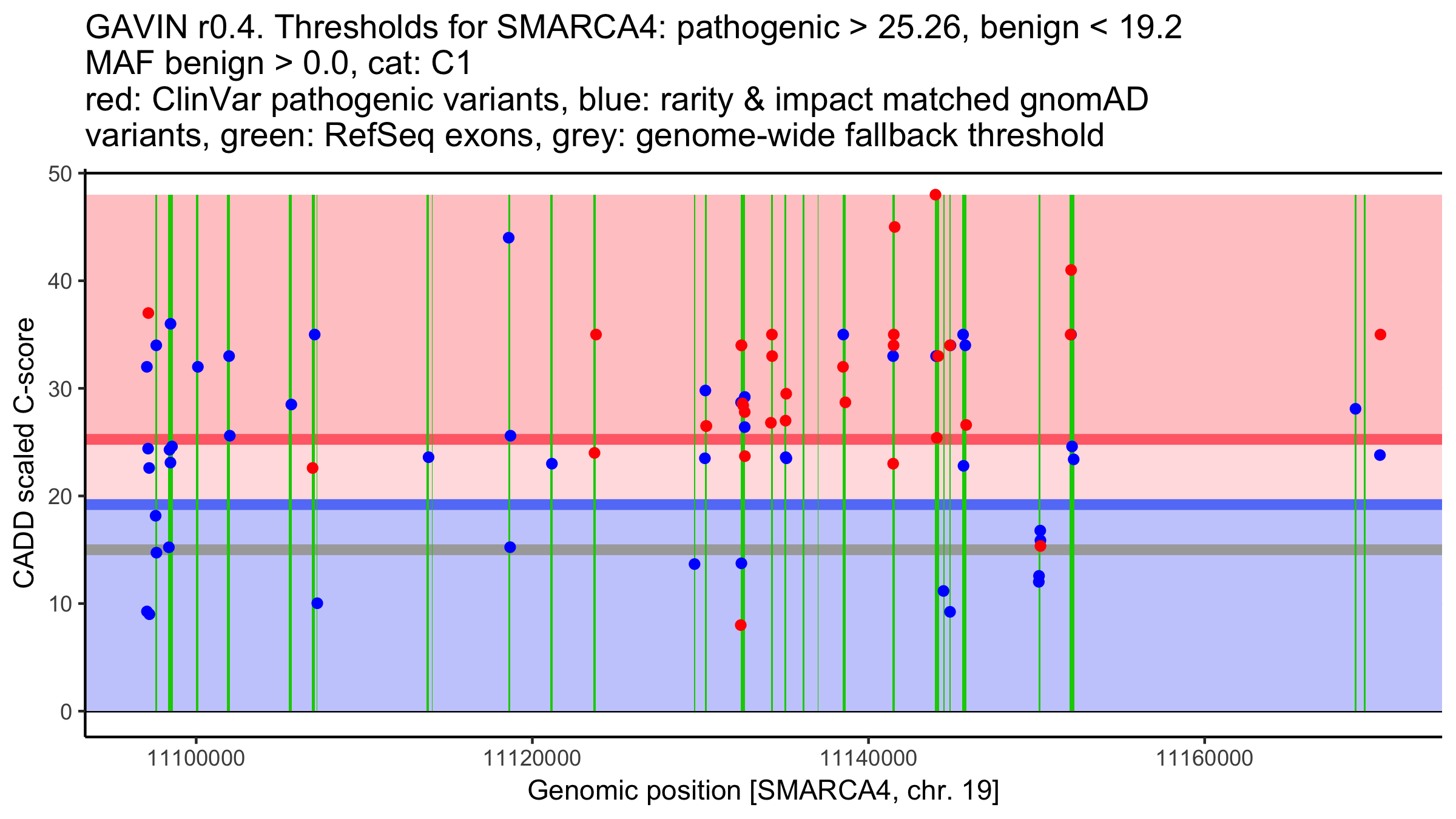 GAVIN r0.4. Thresholds for SMARCA4: pathogenic > 25.26, benign < 19.2
MAF benign > 0.0, cat: C1
red: ClinVar pathogenic variants, blue: rarity & impact matched gnomAD variants, green: RefSeq exons, grey: genome-wide fallback threshold

CADD scaled C-score

50
40
30
20
10
0

11100000
11120000
11140000
11160000

Genomic position [SMARCA4, chr. 19]